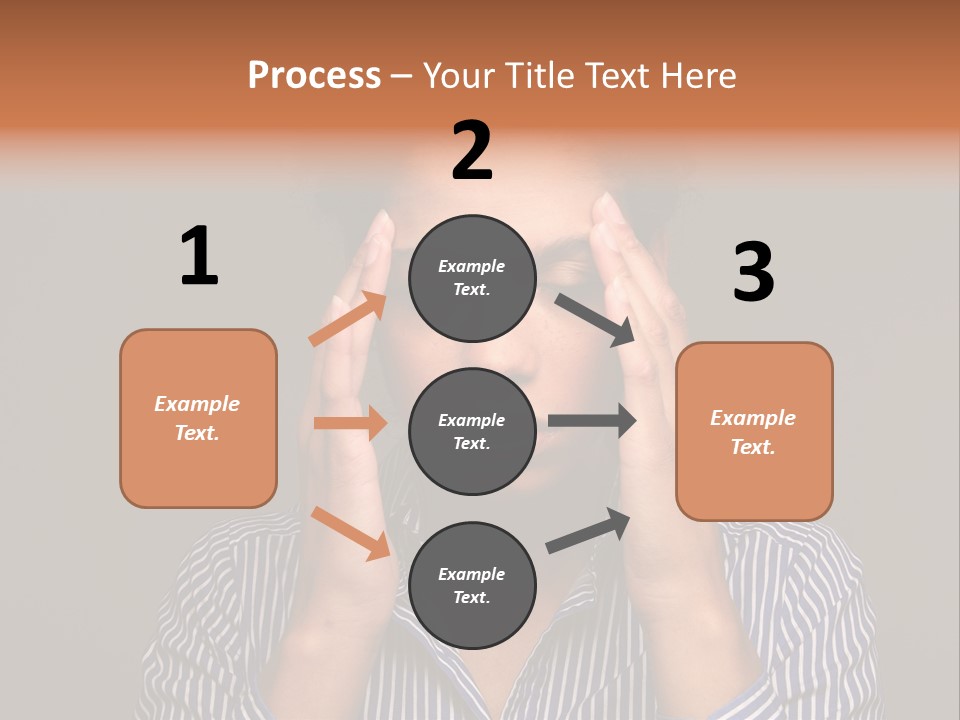 Process – Your Title Text Here

1

Example Text.

2

Example Text.

Example Text.

Example Text.

3

Example Text.